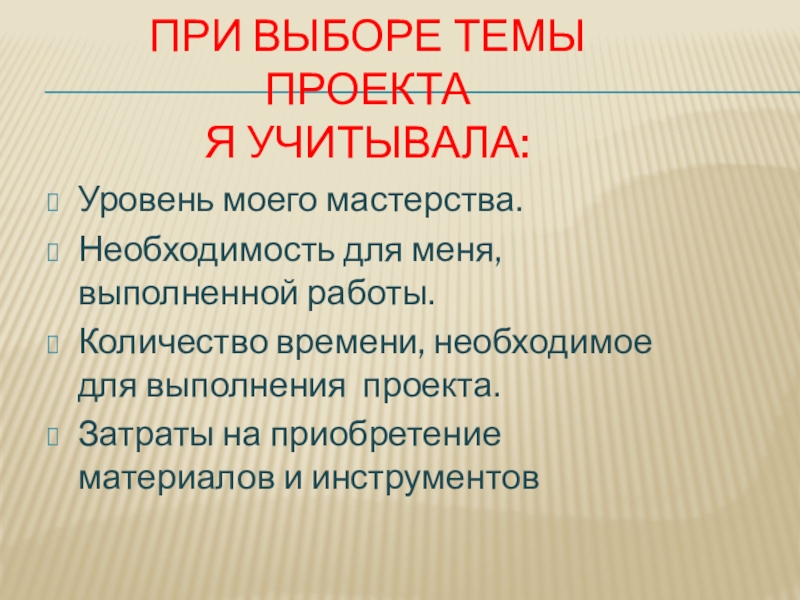 ПРИ ВЫБОРЕ ТЕМЫ ПРОЕКТА
Я УЧИТЫВАЛА:

Уровень моего мастерства.

Необходимость для меня, выполненной работы.

Количество времени, необходимое для выполнения проекта.

Затраты на приобретение материалов и инструментов